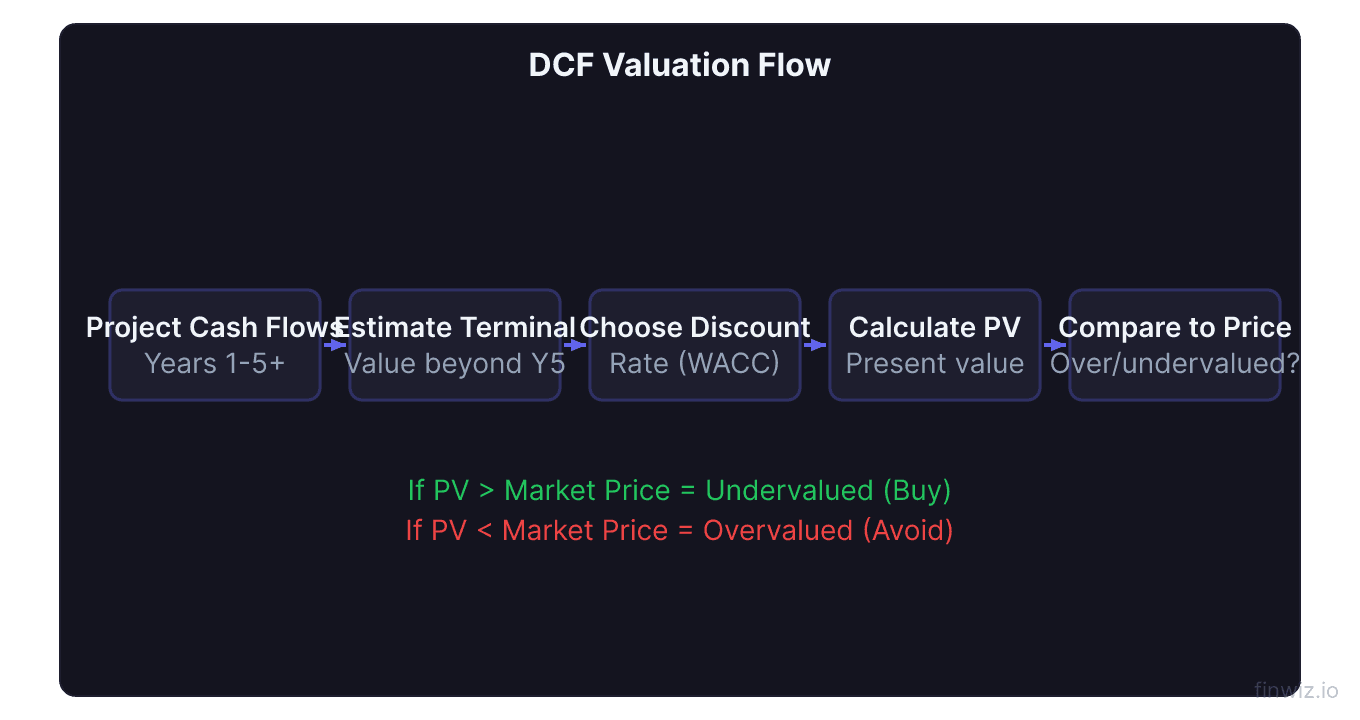 DCF Valuation Flow

Project Cash Flows
Years 1-5+

Estimate Terminal
Value beyond Y5

Choose Discount
Rate (WACC)

Calculate PV
Present value

Compare to Price
Over/undervalued?

If PV > Market Price = Undervalued (Buy)
If PV < Market Price = Overvalued (Avoid)

finwiz.io